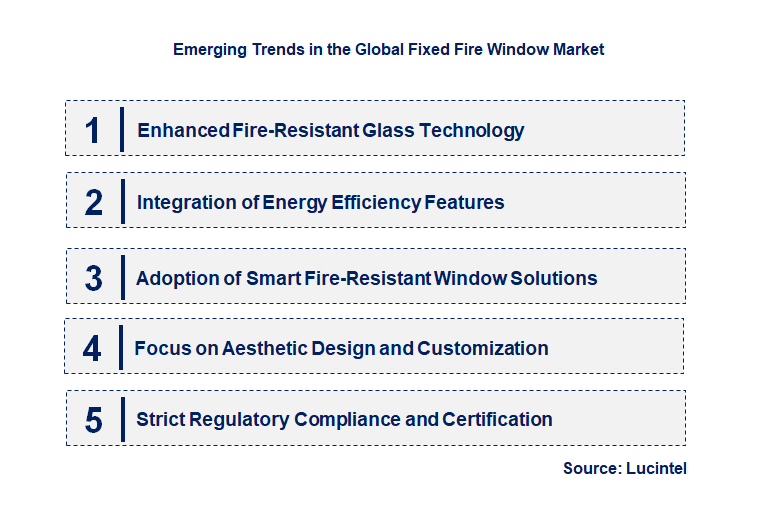 Emerging Trends in the Global Fixed Fire Window Market

1 Enhanced Fire-Resistant Glass Technology

2 Integration of Energy Efficiency Features

3 Adoption of Smart Fire-Resistant Window Solutions

4 Focus on Aesthetic Design and Customization

5 Strict Regulatory Compliance and Certification

Source: Lucintel